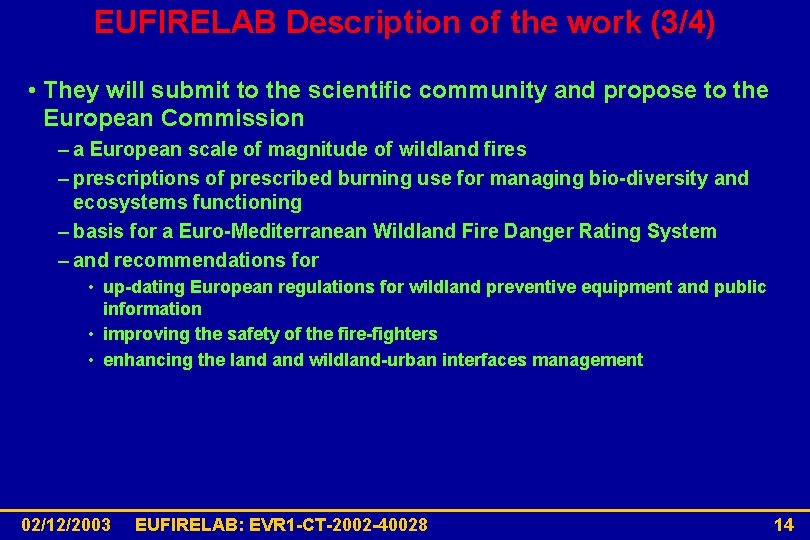 EUFIRELAB Description of the work (3/4)

• They will submit to the scientific community and propose to the European Commission

– a European scale of magnitude of wildland fires

– prescriptions of prescribed burning use for managing bio-diversity and ecosystems functioning

– basis for a Euro-Mediterranean Wildland Fire Danger Rating System

– and recommendations for

• up-dating European regulations for wildland preventive equipment and public information

• improving the safety of the fire-fighters

• enhancing the land and wildland-urban interfaces management

02/12/2003 EUFIRELAB: EVR1-CT-2002-40028 14